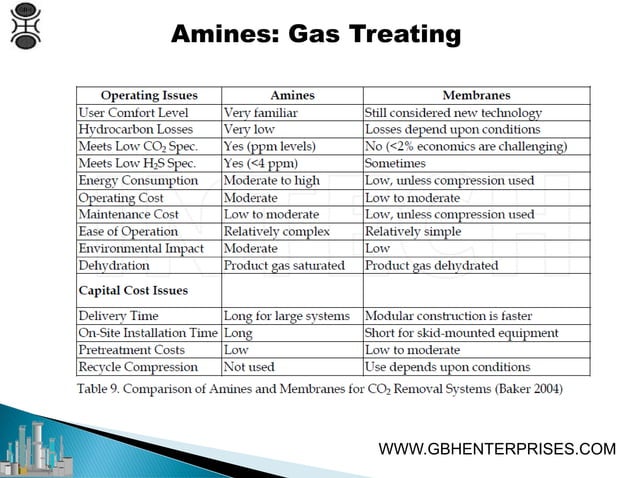 Amines: Gas Treating

| Operating Issues | Amines | Membranes |
|---|---|---|
| User Comfort Level | Very familiar | Still considered new technology |
| Hydrocarbon Losses | Very low | Losses depend upon conditions |
| Meets Low $CO_2$ Spec. | Yes (ppm levels) | No (<2% economics are challenging) |
| Meets Low $H_2S$ Spec. | Yes (<4 ppm) | Sometimes |
| Energy Consumption | Moderate to high | Low, unless compression used |
| Operating Cost | Moderate | Low to moderate |
| Maintenance Cost | Low to moderate | Low, unless compression used |
| Ease of Operation | Relatively complex | Relatively simple |
| Environmental Impact | Moderate | Low |
| Dehydration | Product gas saturated | Product gas dehydrated |
| Capital Cost Issues | | |
| Delivery Time | Long for large systems | Modular construction is faster |
| On-Site Installation Time | Long | Short for skid-mounted equipment |
| Pretreatment Costs | Low | Low to moderate |
| Recycle Compression | Not used | Use depends upon conditions |

Table 9. Comparison of Amines and Membranes for $CO_2$ Removal Systems (Baker 2004)

WWW.GBHENTERPRISES.COM